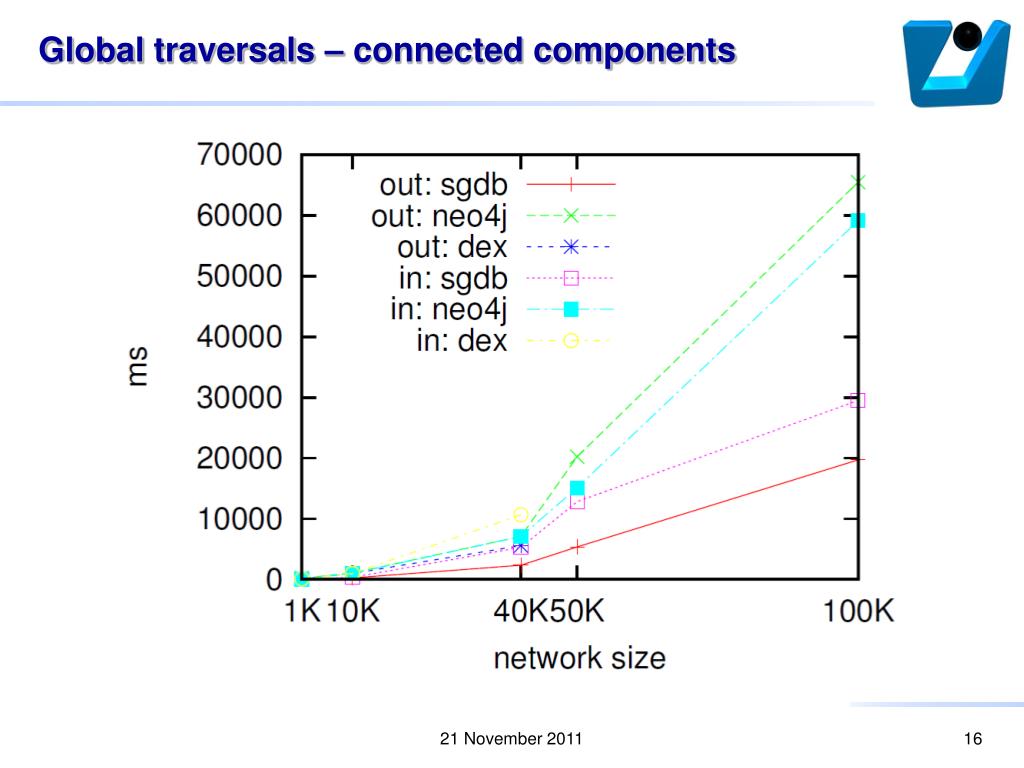 Global traversals – connected components

70000
60000
50000
40000
30000
20000
10000
0

ms

out: sgdb
out: neo4j
out: dex
in: sgdb
in: neo4j
in: dex

1K 10K 40K 50K 100K

network size

21 November 2011

16